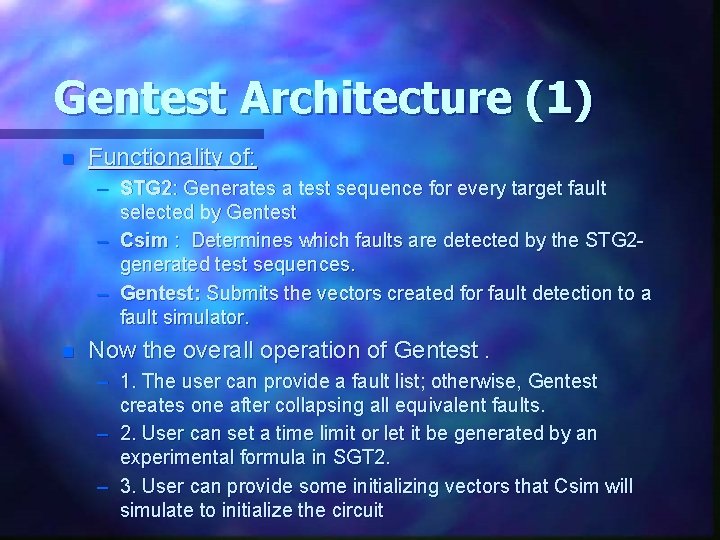 Gentest Architecture (1)

Functionality of:

– STG2: Generates a test sequence for every target fault selected by Gentest

– Csim : Determines which faults are detected by the STG2-generated test sequences.

– Gentest: Submits the vectors created for fault detection to a fault simulator.

Now the overall operation of Gentest .

– 1. The user can provide a fault list; otherwise, Gentest creates one after collapsing all equivalent faults.

– 2. User can set a time limit or let it be generated by an experimental formula in SGT2.

– 3. User can provide some initializing vectors that Csim will simulate to initialize the circuit